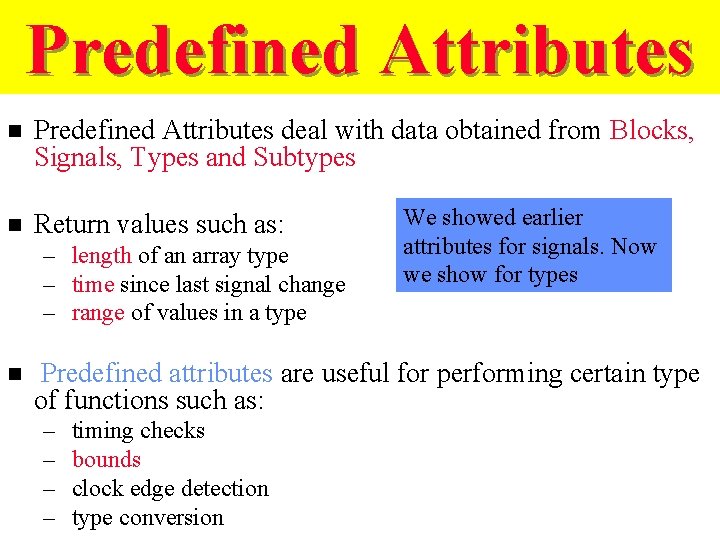 Predefined Attributes

■ Predefined Attributes deal with data obtained from Blocks, Signals, Types and Subtypes

■ Return values such as:
– length of an array type
– time since last signal change
– range of values in a type

We showed earlier attributes for signals. Now we show for types

■ Predefined attributes are useful for performing certain type of functions such as:
– timing checks
– bounds
– clock edge detection
– type conversion